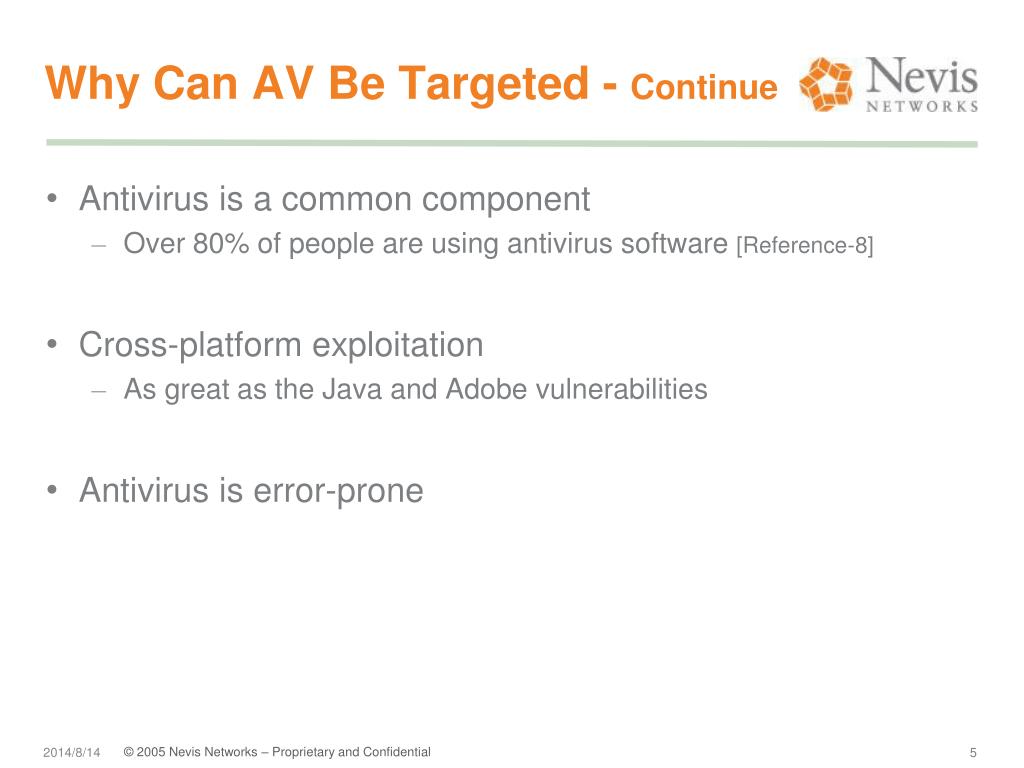 Why Can AV Be Targeted - Continue

Nevis NETWORKS

• Antivirus is a common component
– Over 80% of people are using antivirus software [Reference-8]

• Cross-platform exploitation
– As great as the Java and Adobe vulnerabilities

• Antivirus is error-prone

2014/8/14 © 2005 Nevis Networks – Proprietary and Confidential 5